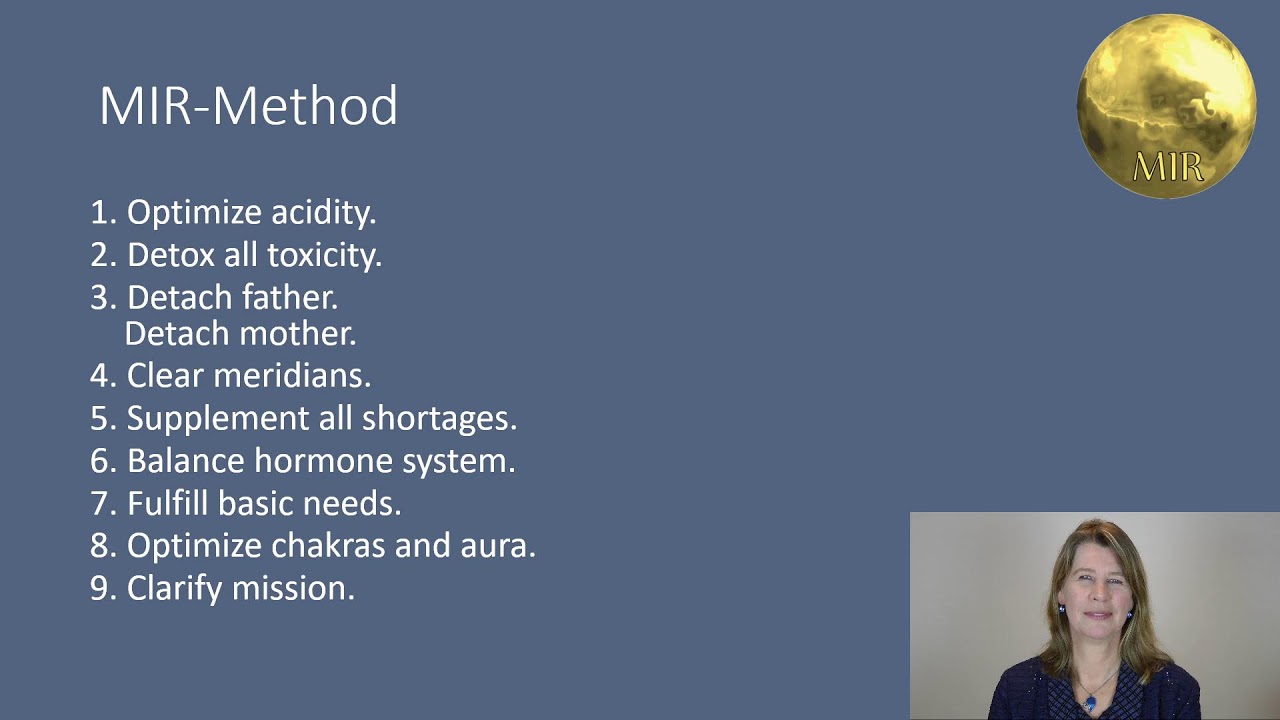 MIR-Method

MIR

1. Optimize acidity.
2. Detox all toxicity.
3. Detach father.
Detach mother.
4. Clear meridians.
5. Supplement all shortages.
6. Balance hormone system.
7. Fulfill basic needs.
8. Optimize chakras and aura.
9. Clarify mission.